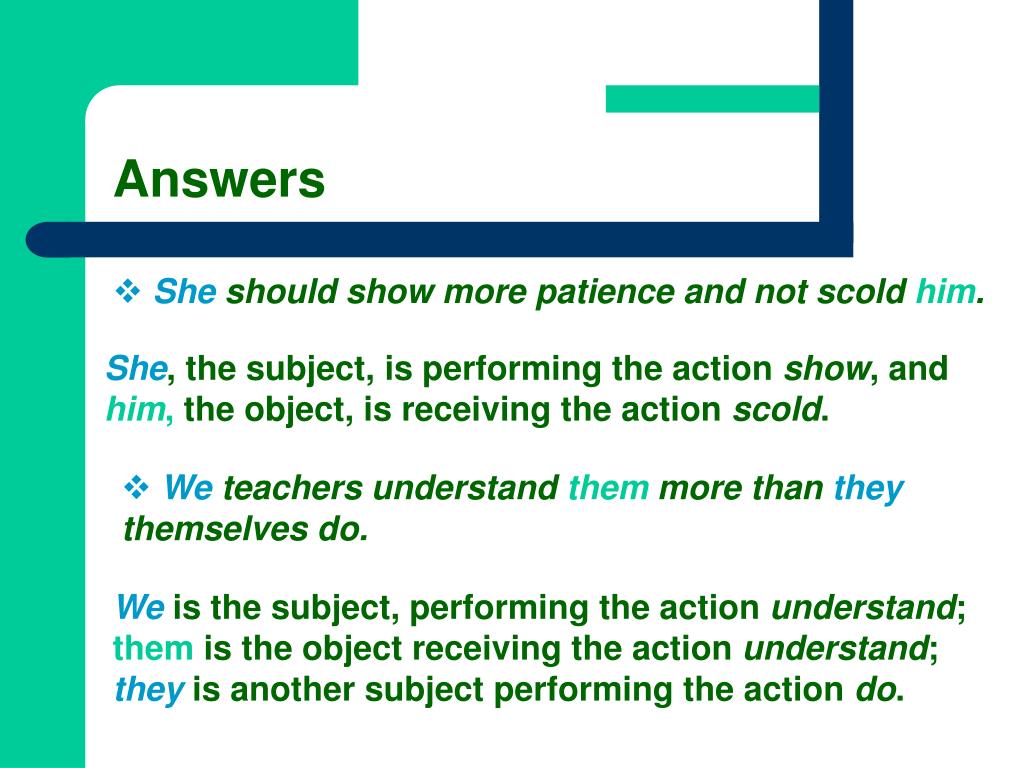 Answers

❖ She should show more patience and not scold him.

She, the subject, is performing the action show, and him, the object, is receiving the action scold.

❖ We teachers understand them more than they themselves do.

We is the subject, performing the action understand; them is the object receiving the action understand; they is another subject performing the action do.